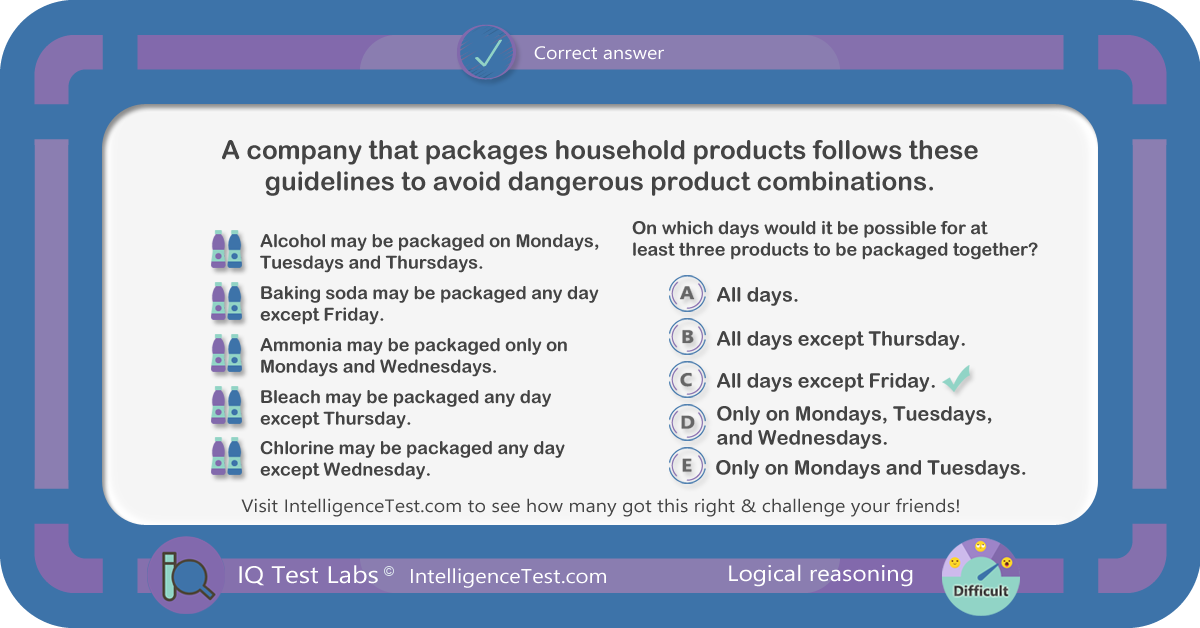 Correct answer

A company that packages household products follows these guidelines to avoid dangerous product combinations.

Alcohol may be packaged on Mondays, Tuesdays and Thursdays.

Baking soda may be packaged any day except Friday.

Ammonia may be packaged only on Mondays and Wednesdays.

Bleach may be packaged any day except Thursday.

Chlorine may be packaged any day except Wednesday.

On which days would it be possible for at least three products to be packaged together?

A All days.

B All days except Thursday.

C All days except Friday.

D Only on Mondays, Tuesdays, and Wednesdays.

E Only on Mondays and Tuesdays.

Visit IntelligenceTest.com to see how many got this right & challenge your friends!

IQ Test Labs © IntelligenceTest.com

Logical reasoning

Difficult